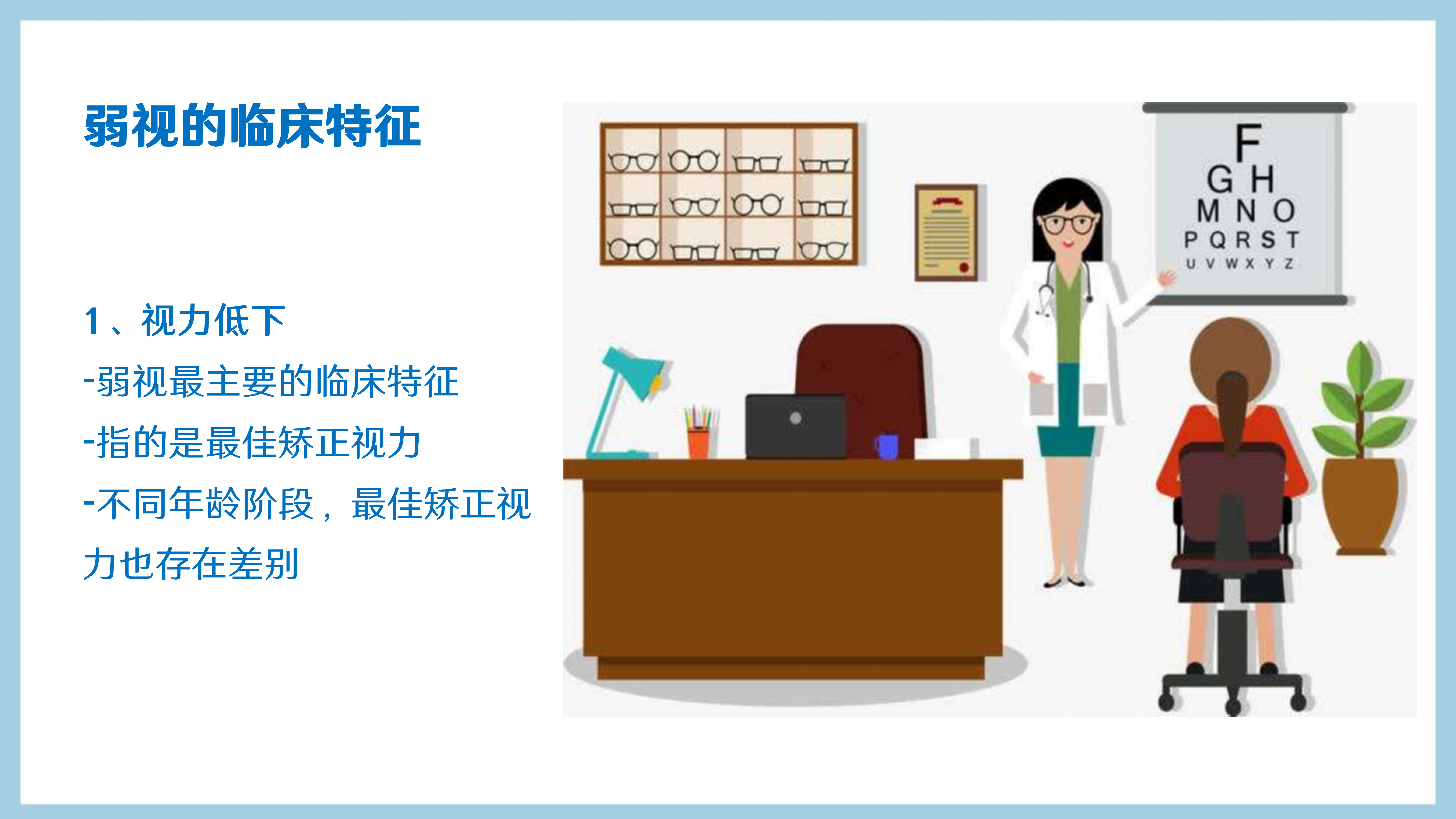 弱视的临床特征

1、视力低下

-弱视最主要的临床特征

-指的是最佳矫正视力

-不同年龄阶段，最佳矫正视力也存在差别

F
G H
M N O
P Q R S T
U V W X Y Z